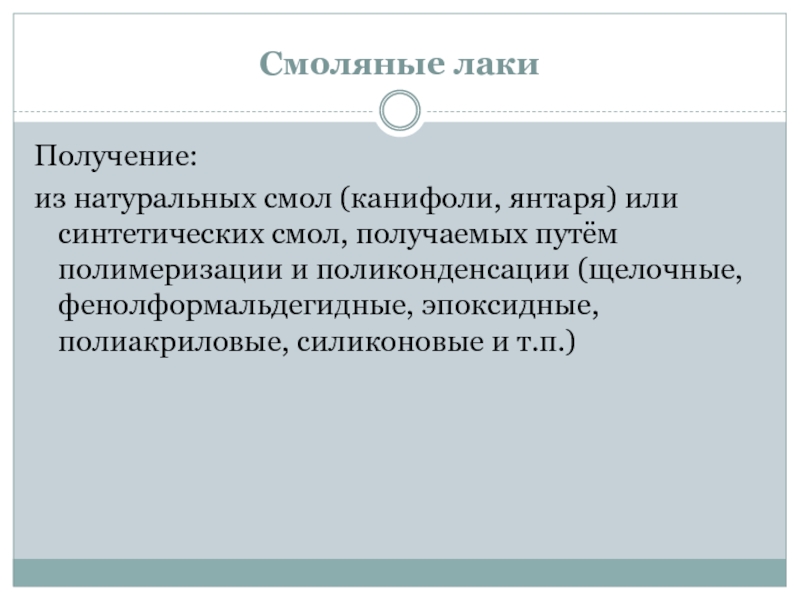 Смоляные лаки

Получение:

из натуральных смол (канифоли, янтаря) или синтетических смол, получаемых путём полимеризации и поликонденсации (щелочные, фенолформальдегидные, эпоксидные, полиакриловые, силиконовые и т.п.)